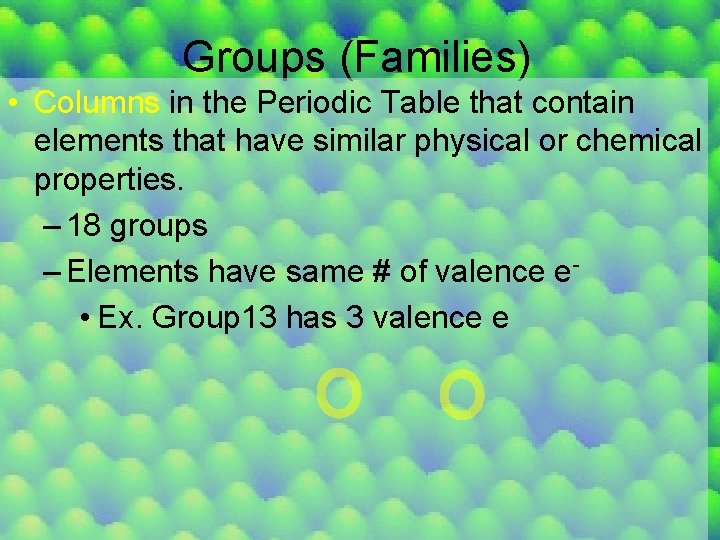 Groups (Families)

• Columns in the Periodic Table that contain elements that have similar physical or chemical properties.

– 18 groups

– Elements have same # of valence $e^-$

• Ex. Group13 has 3 valence e

O O